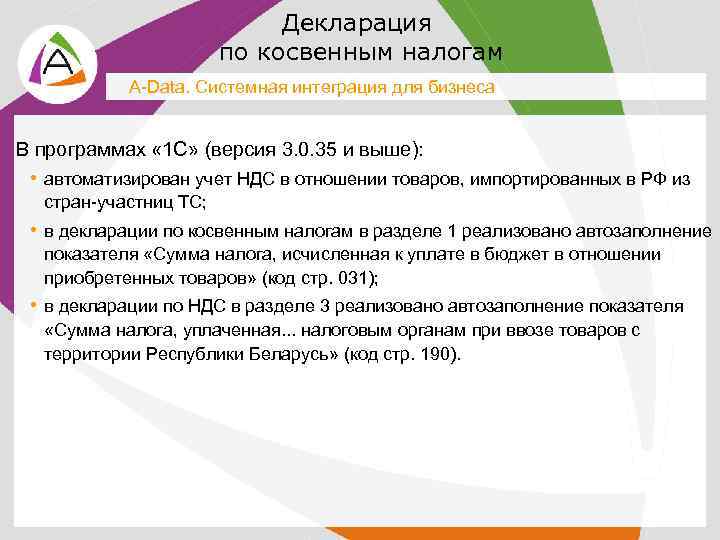 Декларация
по косвенным налогам

A-Data. Системная интеграция для бизнеса

В программах «1С» (версия 3.0.35 и выше):

• автоматизирован учет НДС в отношении товаров, импортированных в РФ из стран-участниц ТС;

• в декларации по косвенным налогам в разделе 1 реализовано автозаполнение показателя «Сумма налога, исчисленная к уплате в бюджет в отношении приобретенных товаров» (код стр. 031);

• в декларации по НДС в разделе 3 реализовано автозаполнение показателя «Сумма налога, уплаченная... налоговым органам при ввозе товаров с территории Республики Беларусь» (код стр. 190).